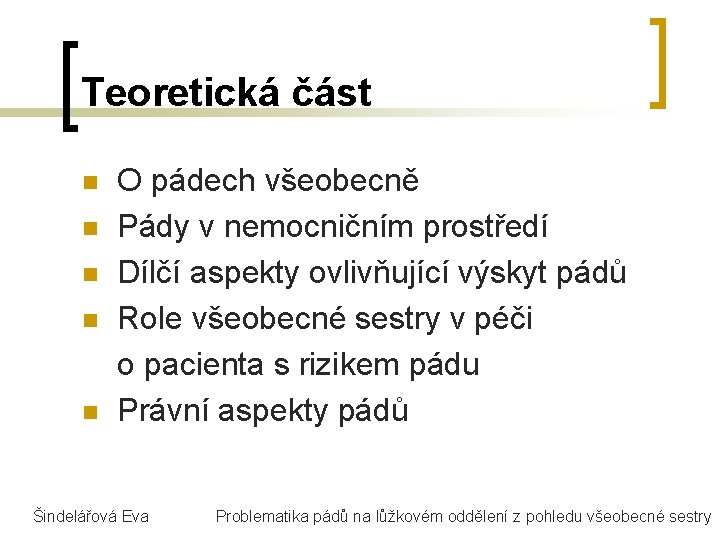 Teoretická část

O pádech všeobecně
Pády v nemocničním prostředí
Dílčí aspekty ovlivňující výskyt pádů
Role všeobecné sestry v péči o pacienta s rizikem pádu
Právní aspekty pádů

Šindelářová Eva

Problematika pádů na lůžkovém oddělení z pohledu všeobecné sestry